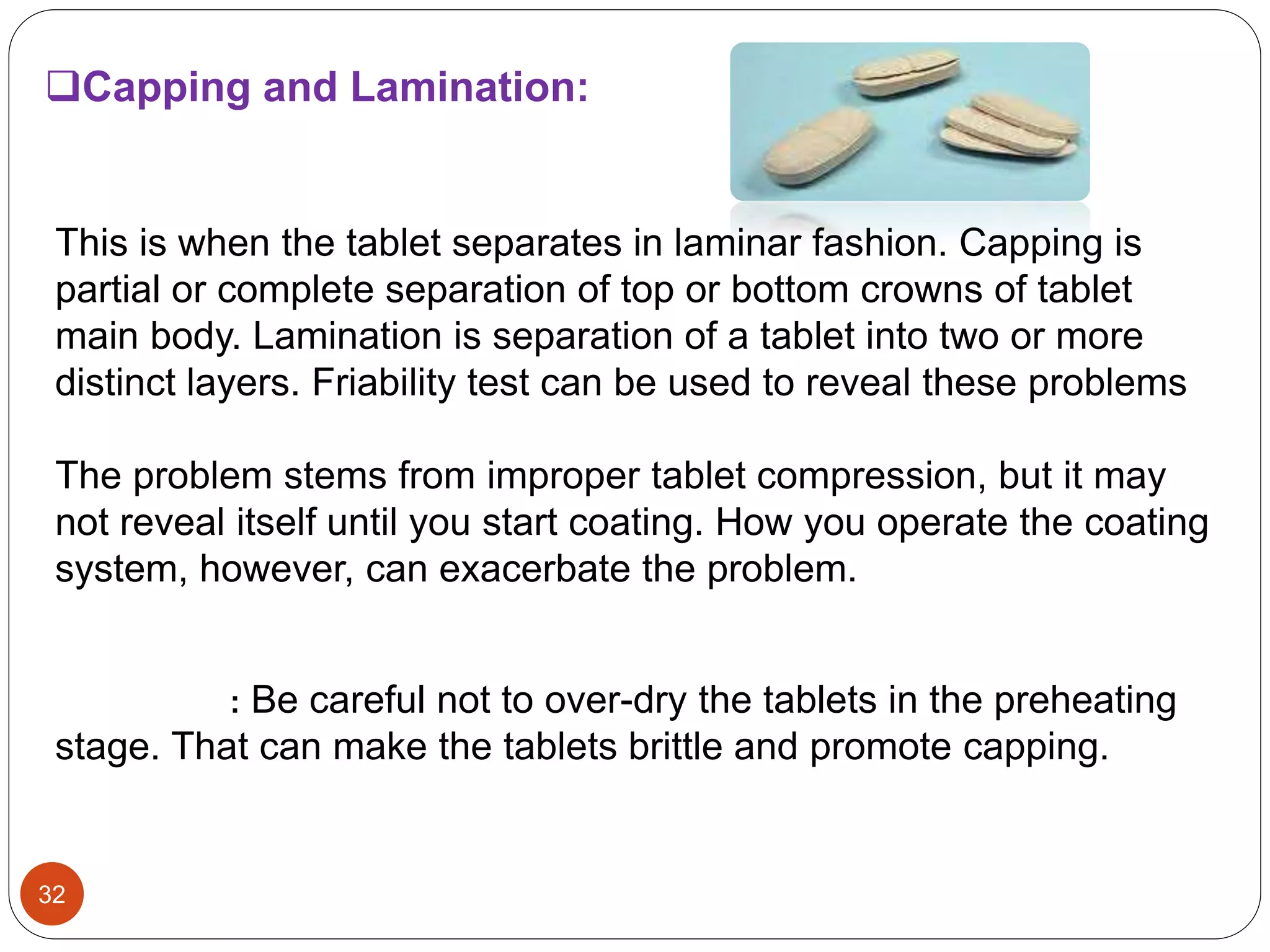 ❑Capping and Lamination:

This is when the tablet separates in laminar fashion. Capping is partial or complete separation of top or bottom crowns of tablet main body. Lamination is separation of a tablet into two or more distinct layers. Friability test can be used to reveal these problems

The problem stems from improper tablet compression, but it may not reveal itself until you start coating. How you operate the coating system, however, can exacerbate the problem.

: Be careful not to over-dry the tablets in the preheating stage. That can make the tablets brittle and promote capping.

32